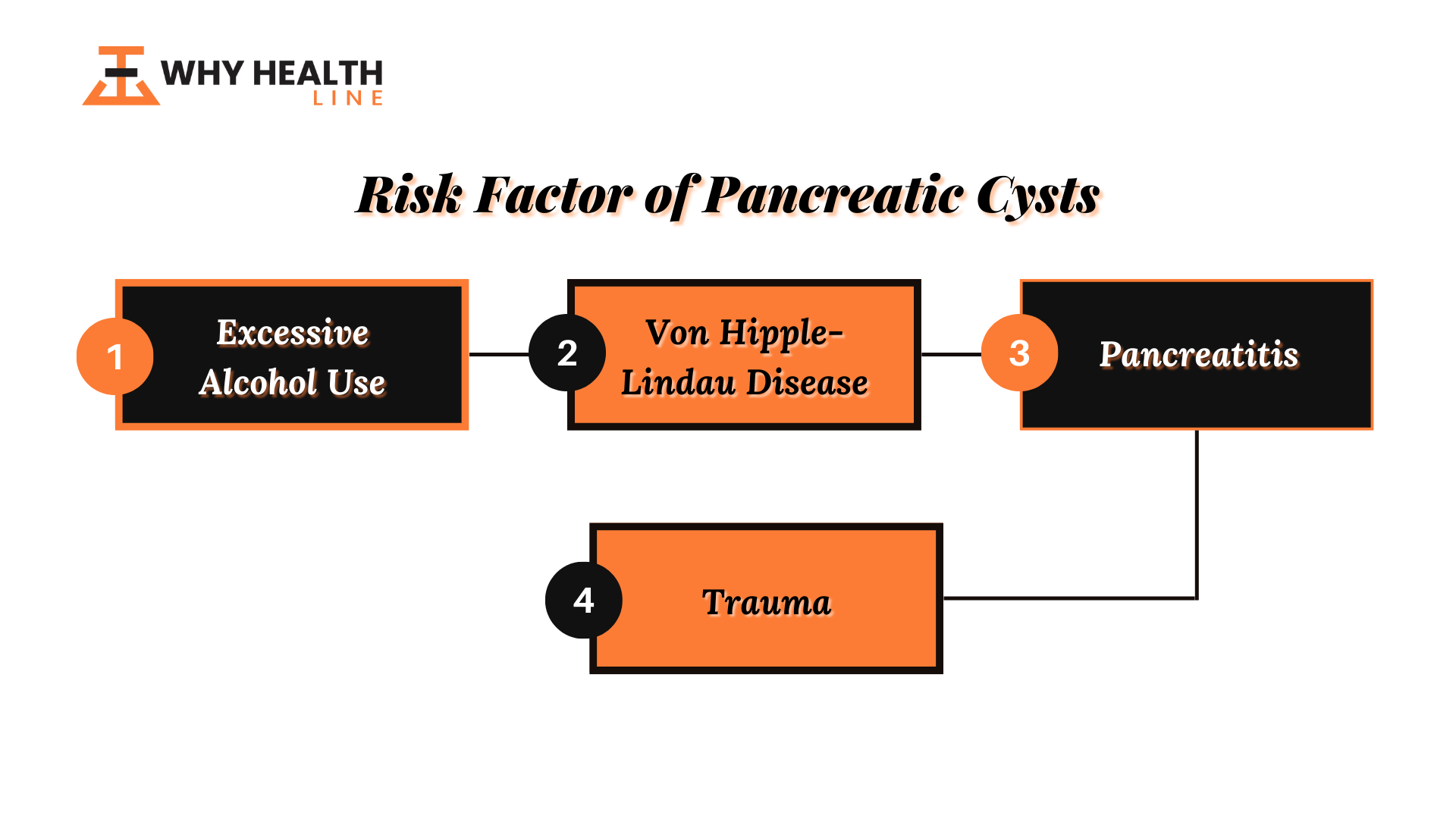 WHY HEALTH
LINE

Risk Factor of Pancreatic Cysts

1
Excessive Alcohol Use

2
Von Hipple-Lindau Disease

3
Pancreatitis

4
Trauma